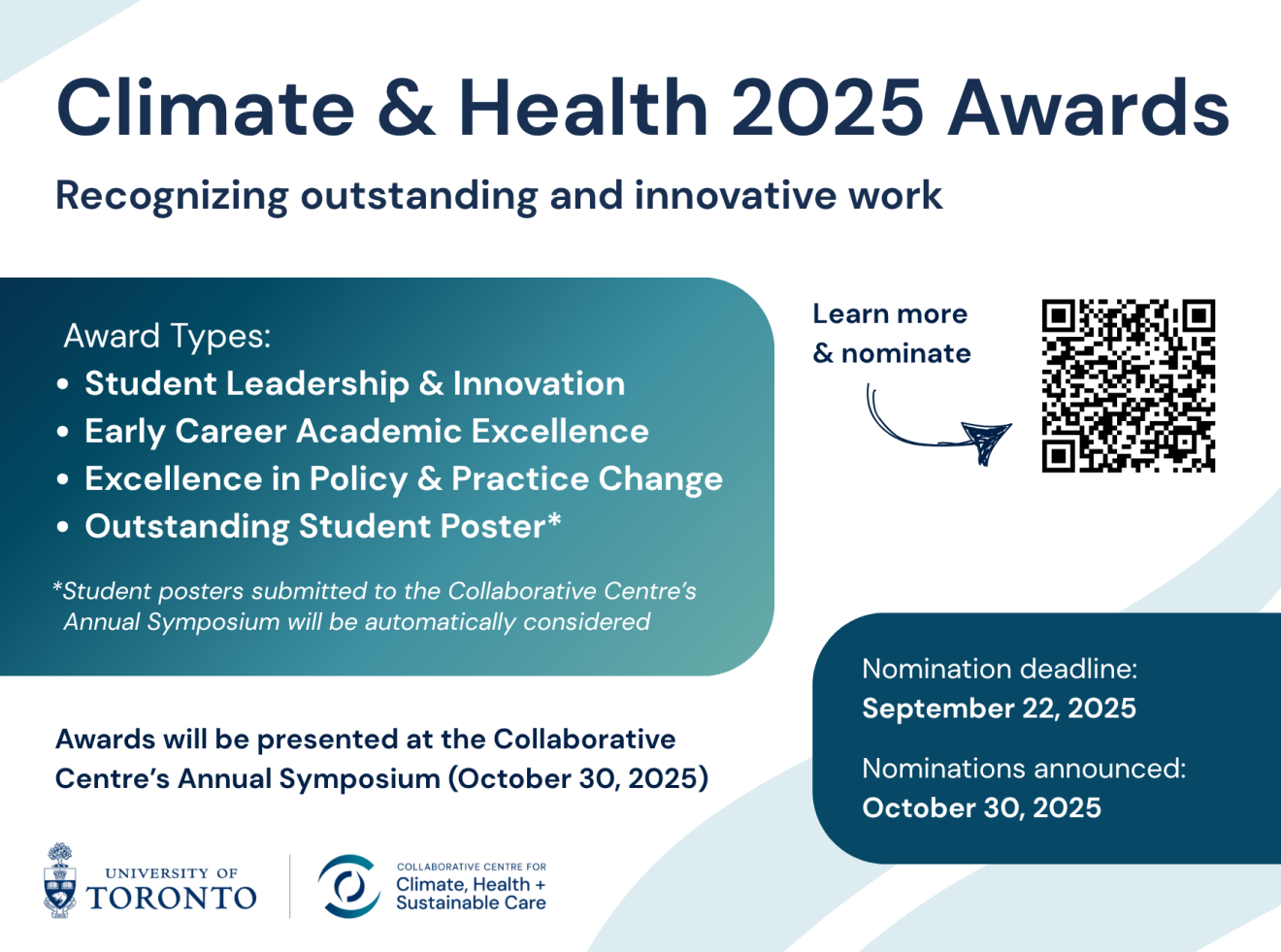 Climate & Health 2025 Awards

Recognizing outstanding and innovative work

Award Types:
• Student Leadership & Innovation
• Early Career Academic Excellence
• Excellence in Policy & Practice Change
• Outstanding Student Poster*

*Student posters submitted to the Collaborative Centre's Annual Symposium will be automatically considered

Learn more & nominate

Nomination deadline:
September 22, 2025

Nominations announced:
October 30, 2025

Awards will be presented at the Collaborative Centre's Annual Symposium (October 30, 2025)

UNIVERSITY OF TORONTO

COLLABORATIVE CENTRE FOR
Climate, Health + Sustainable Care